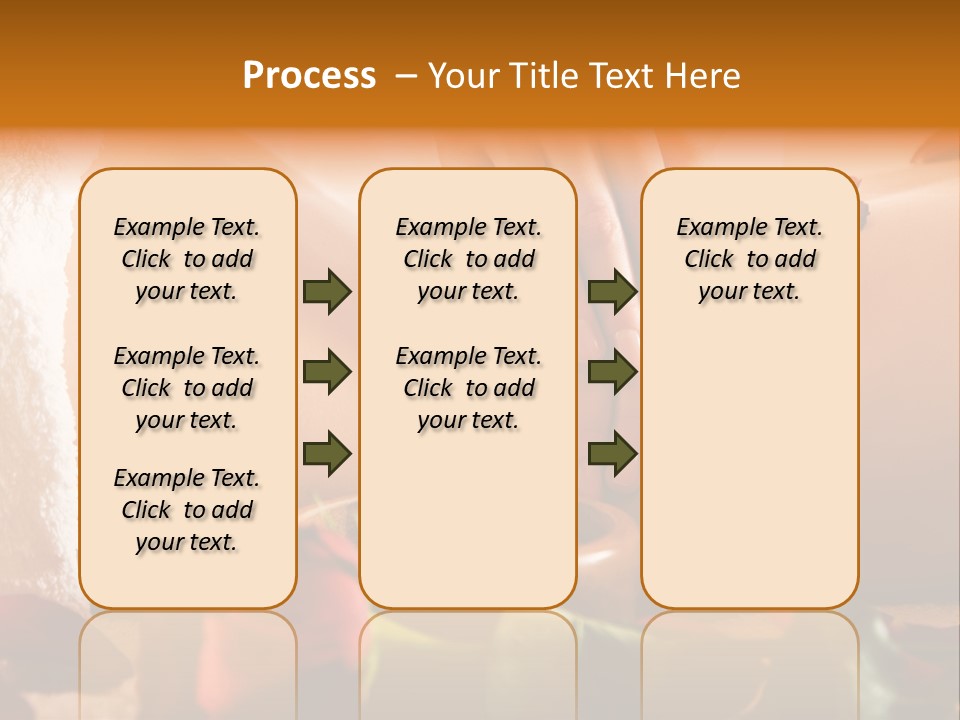 Process – Your Title Text Here

Example Text. Click to add your text.

Example Text. Click to add your text.

Example Text. Click to add your text.

Example Text. Click to add your text.

Example Text. Click to add your text.

Example Text. Click to add your text.